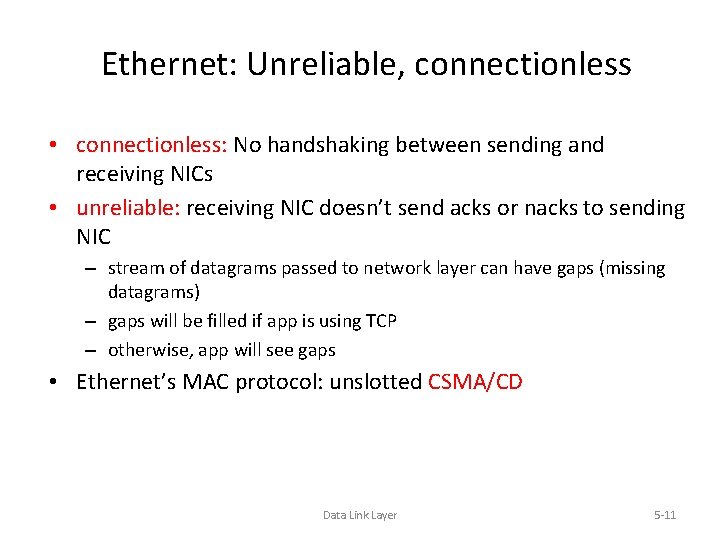 Ethernet: Unreliable, connectionless

• connectionless: No handshaking between sending and receiving NICs
• unreliable: receiving NIC doesn't send acks or nacks to sending NIC
– stream of datagrams passed to network layer can have gaps (missing datagrams)
– gaps will be filled if app is using TCP
– otherwise, app will see gaps
• Ethernet's MAC protocol: unslotted CSMA/CD

Data Link Layer

5-11